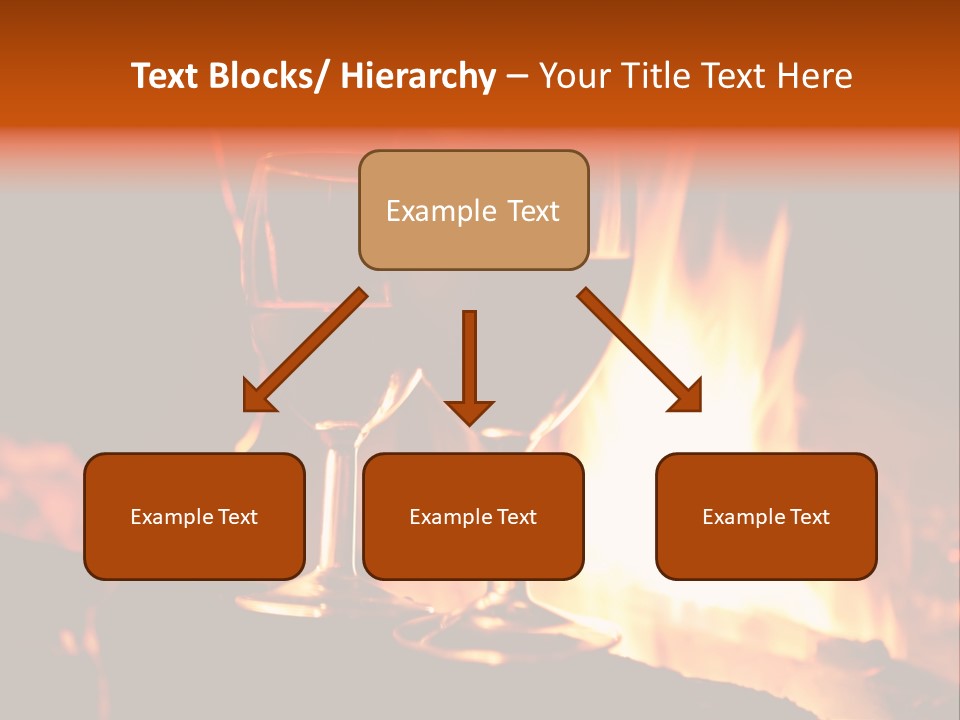 Text Blocks/ Hierarchy – Your Title Text Here

Example Text

Example Text

Example Text

Example Text